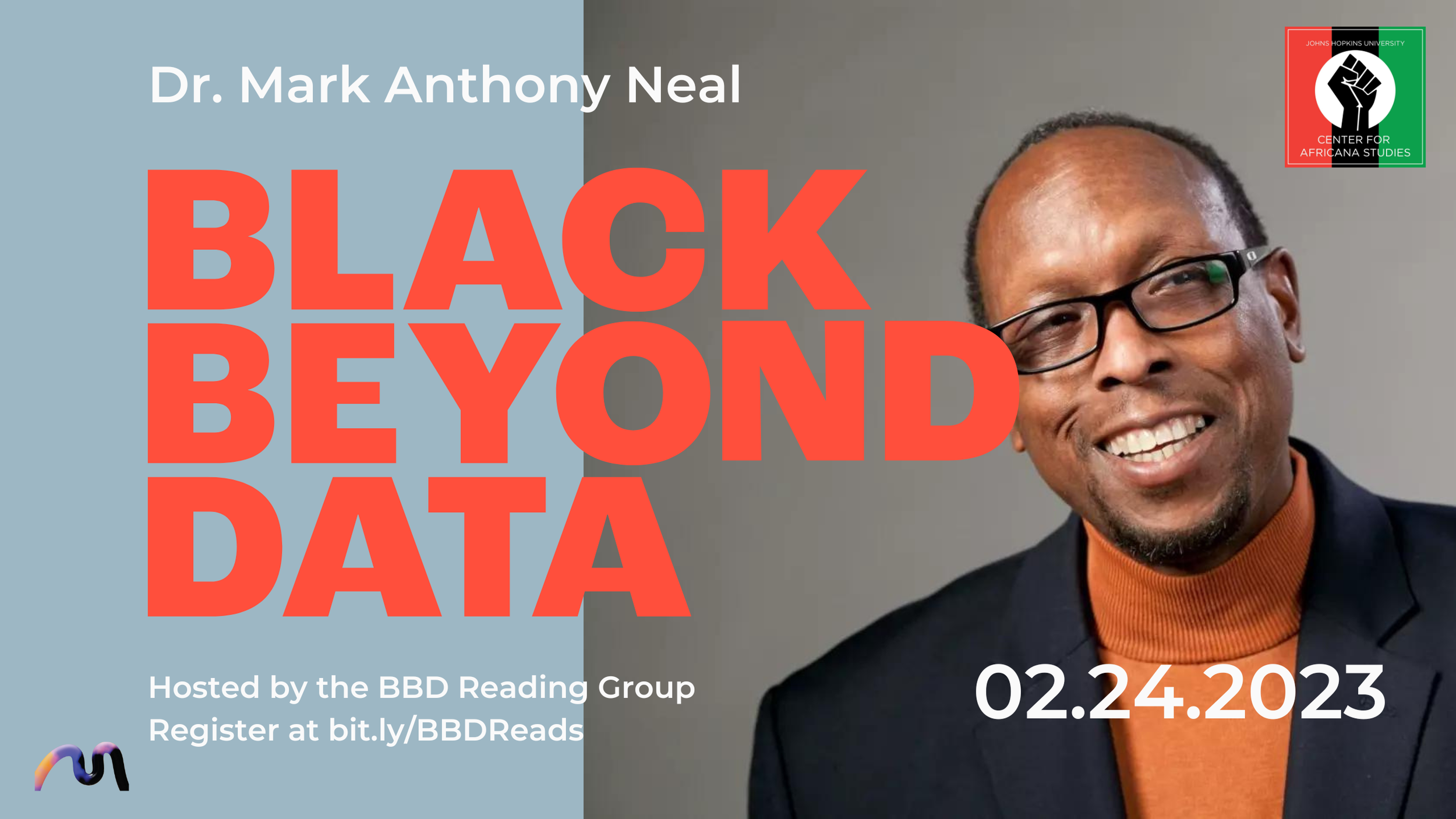 Dr. Mark Anthony Neal

JOHNS HOPKINS UNIVERSITY
CENTER FOR AFRICANA STUDIES

BLACK BEYOND DATA

Hosted by the BBD Reading Group
Register at bit.ly/BBDReads

02.24.2023